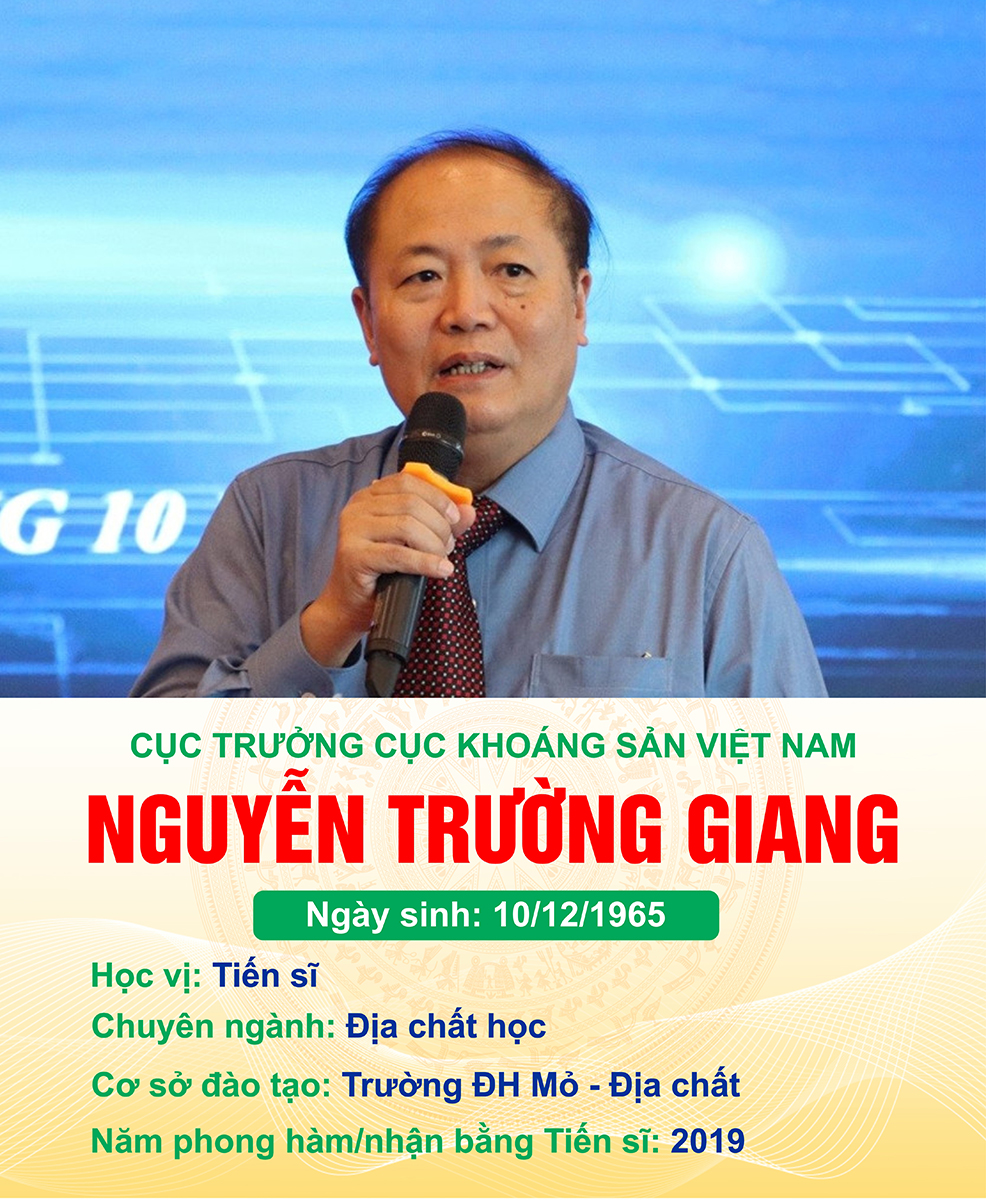 G 10

CỤC TRƯỞNG CỤC KHOÁNG SẢN VIỆT NAM

NGUYỄN TRƯỜNG GIANG

Ngày sinh: 10/12/1965

Học vị: Tiến sĩ

Chuyên ngành: Địa chất học

Cơ sở đào tạo: Trường ĐH Mỏ - Địa chất

Năm phong hàm/nhận bằng Tiến sĩ: 2019